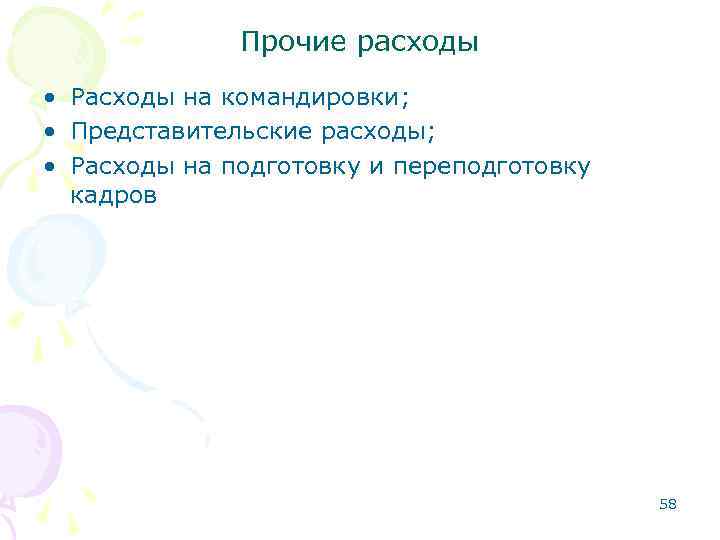 Прочие расходы

• Расходы на командировки;
• Представительские расходы;
• Расходы на подготовку и переподготовку кадров

58